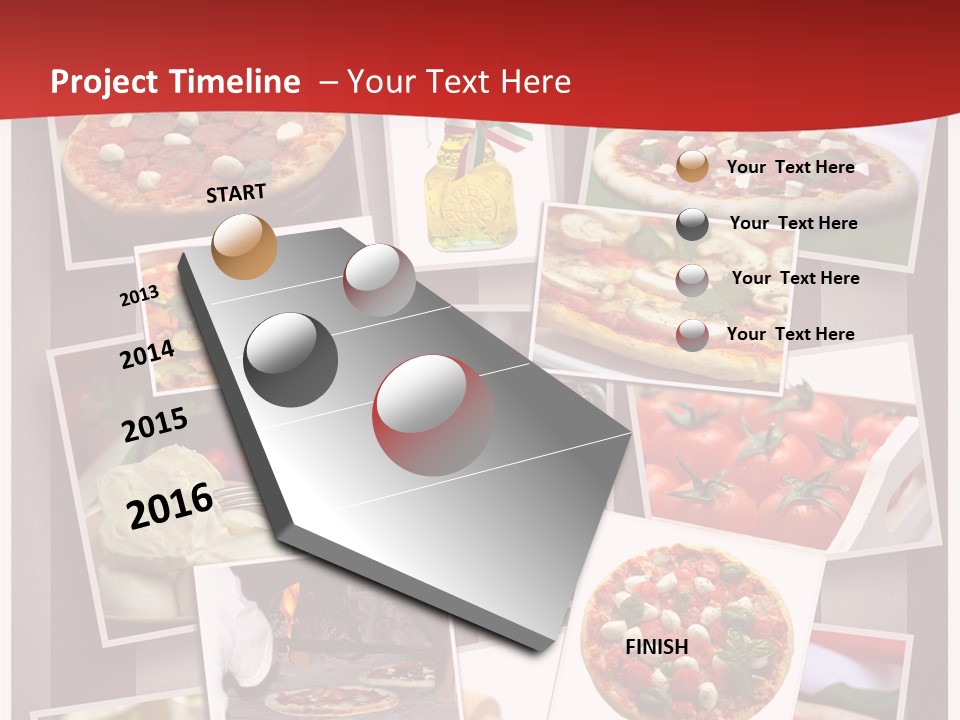 Project Timeline – Your Text Here

START

2013

2014

2015

2016

Your Text Here

Your Text Here

Your Text Here

Your Text Here

FINISH